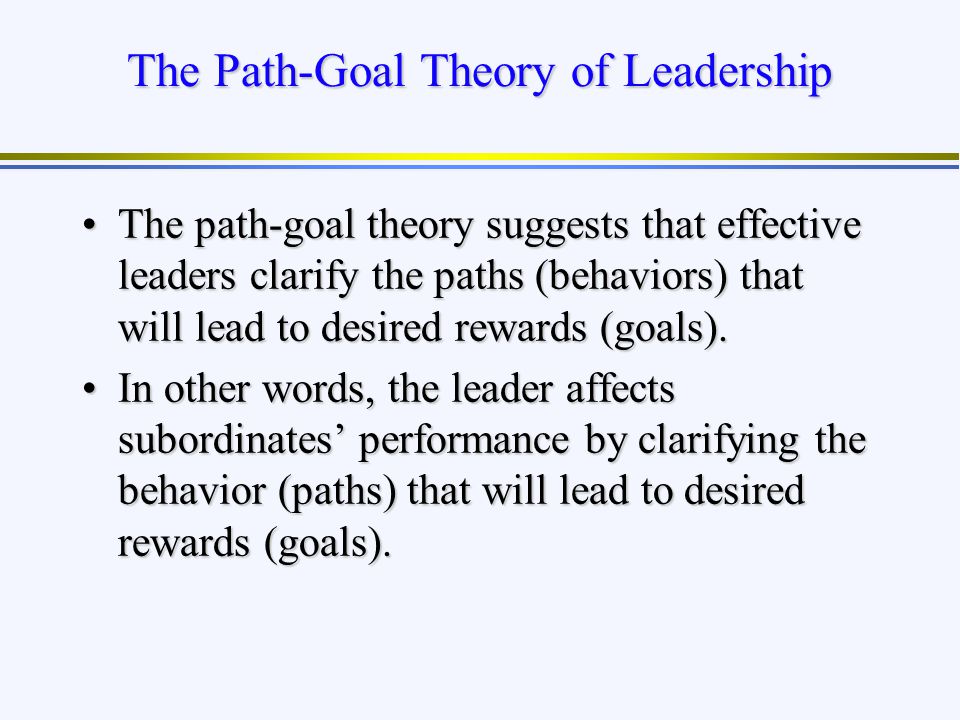 The Path-Goal Theory of Leadership

• The path-goal theory suggests that effective leaders clarify the paths (behaviors) that will lead to desired rewards (goals).

• In other words, the leader affects subordinates’ performance by clarifying the behavior (paths) that will lead to desired rewards (goals).